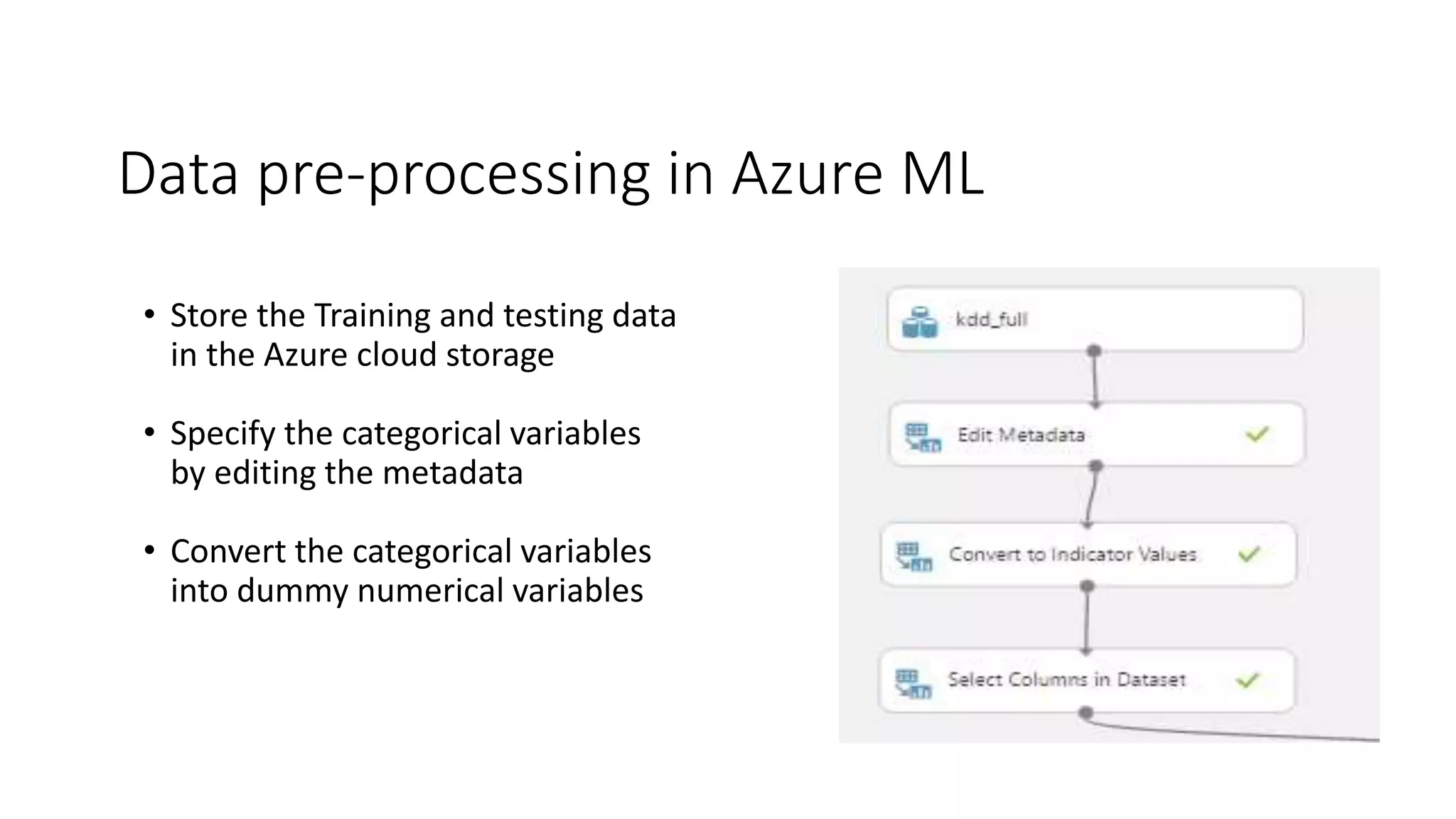 Data pre-processing in Azure ML

• Store the Training and testing data in the Azure cloud storage

• Specify the categorical variables by editing the metadata

• Convert the categorical variables into dummy numerical variables

kdd_full

Edit Metadata

Convert to Indicator Values

Select Columns in Dataset